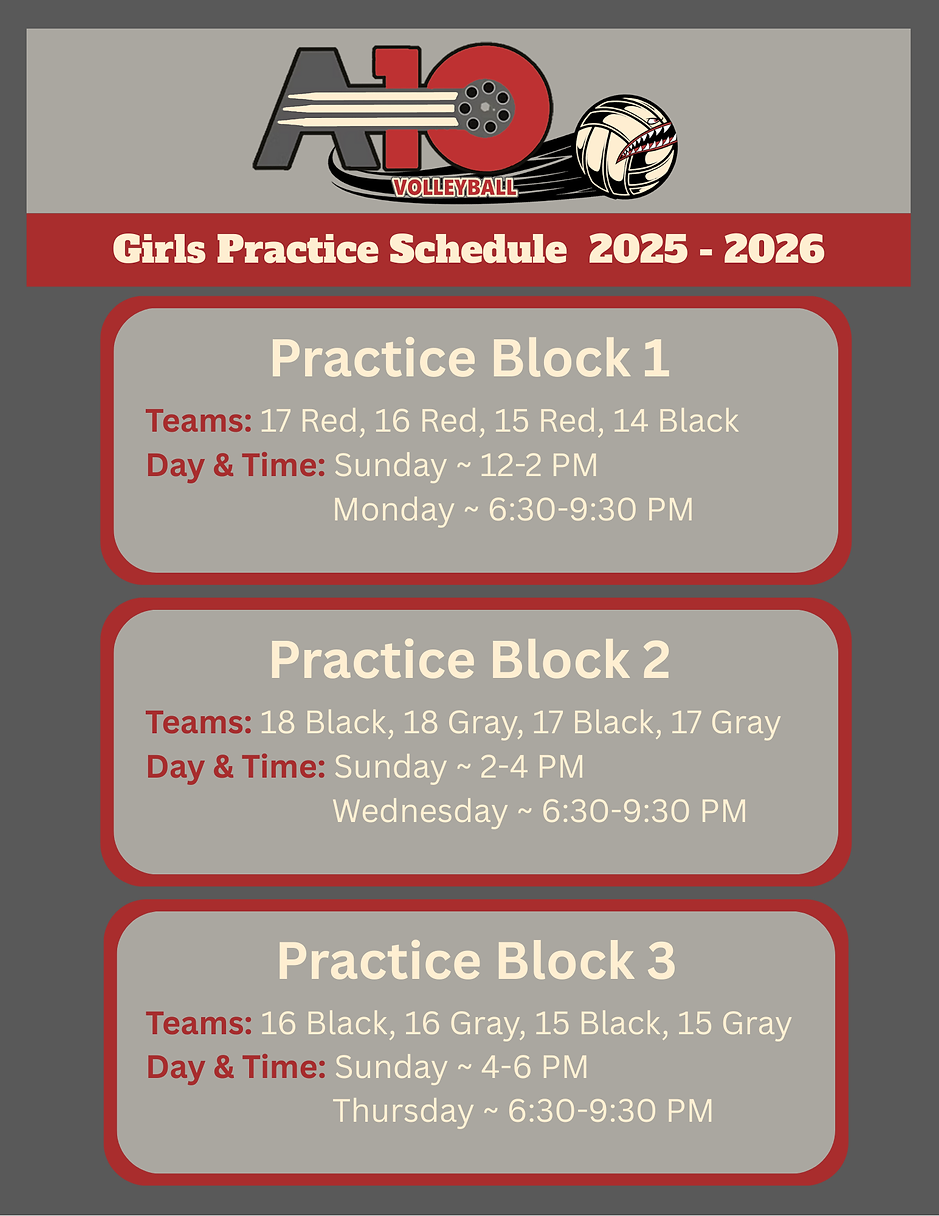 A10
VOLLEYBALL

Girls Practice Schedule 2025 - 2026

Practice Block 1

Teams: 17 Red, 16 Red, 15 Red, 14 Black
Day & Time: Sunday ~ 12-2 PM
Monday ~ 6:30-9:30 PM

Practice Block 2

Teams: 18 Black, 18 Gray, 17 Black, 17 Gray
Day & Time: Sunday ~ 2-4 PM
Wednesday ~ 6:30-9:30 PM

Practice Block 3

Teams: 16 Black, 16 Gray, 15 Black, 15 Gray
Day & Time: Sunday ~ 4-6 PM
Thursday ~ 6:30-9:30 PM